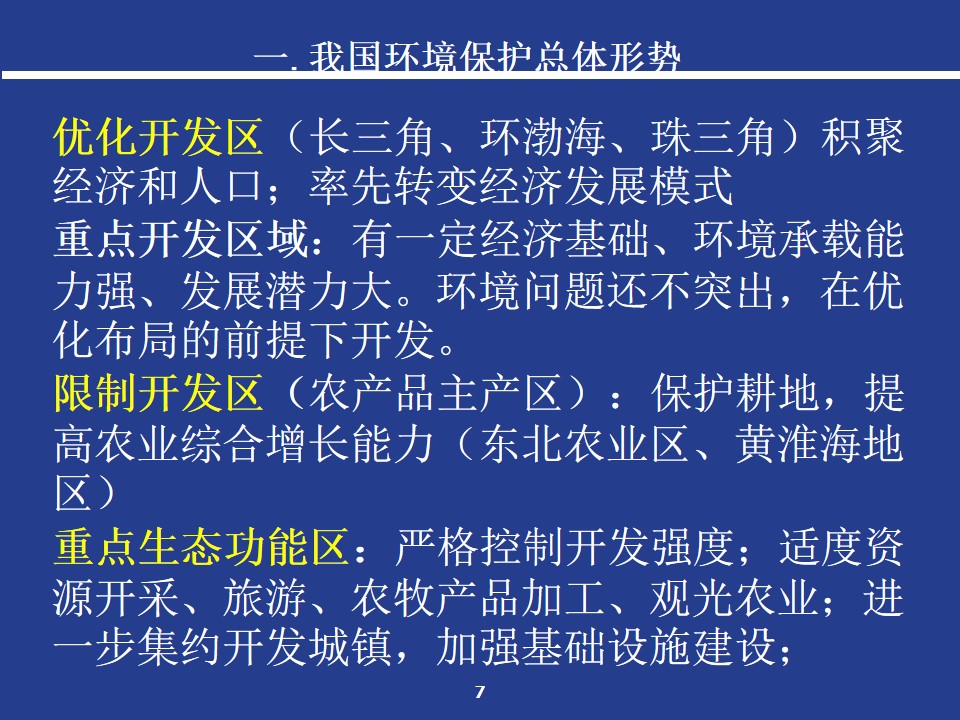 一. 我国环境保护总体形势

优化开发区（长三角、环渤海、珠三角）积聚经济和人口；率先转变经济发展模式

重点开发区域：有一定经济基础、环境承载能力强、发展潜力大。环境问题还不突出，在优化布局的前提下开发。

限制开发区（农产品主产区）：保护耕地，提高农业综合增长能力（东北农业区、黄淮海地区）

重点生态功能区：严格控制开发强度；适度资源开采、旅游、农牧产品加工、观光农业；进一步集约开发城镇，加强基础设施建设；

7